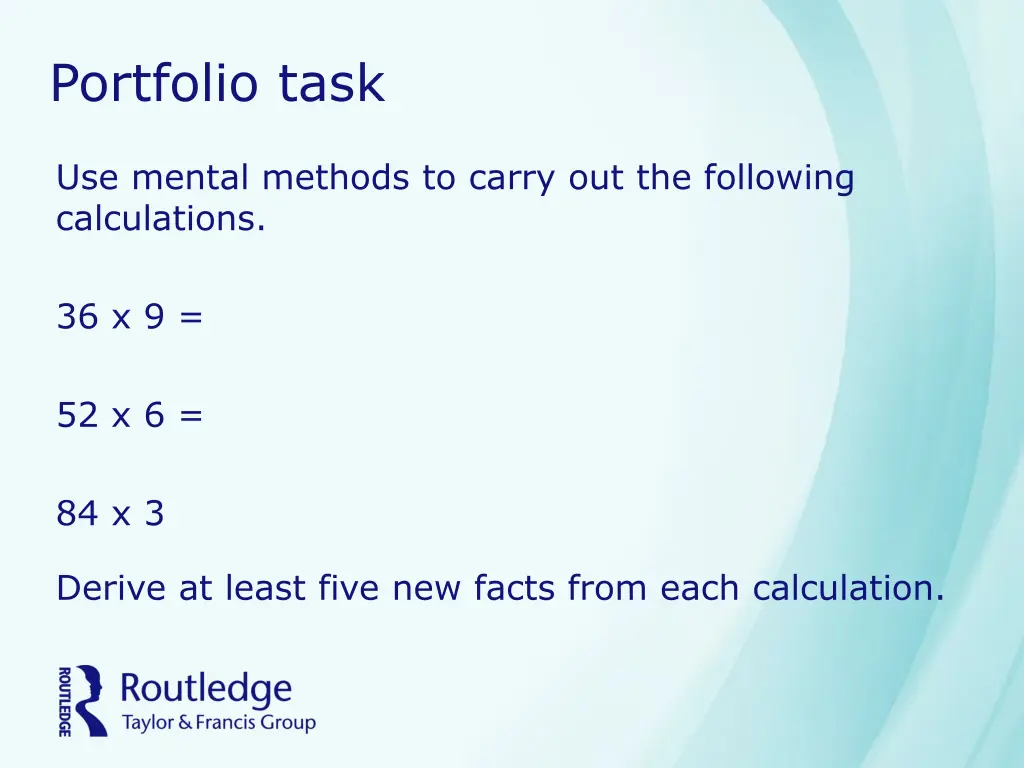 Portfolio task

Use mental methods to carry out the following calculations.

36 x 9 =

52 x 6 =

84 x 3

Derive at least five new facts from each calculation.

ROUTLEDGE
Routledge
Taylor & Francis Group